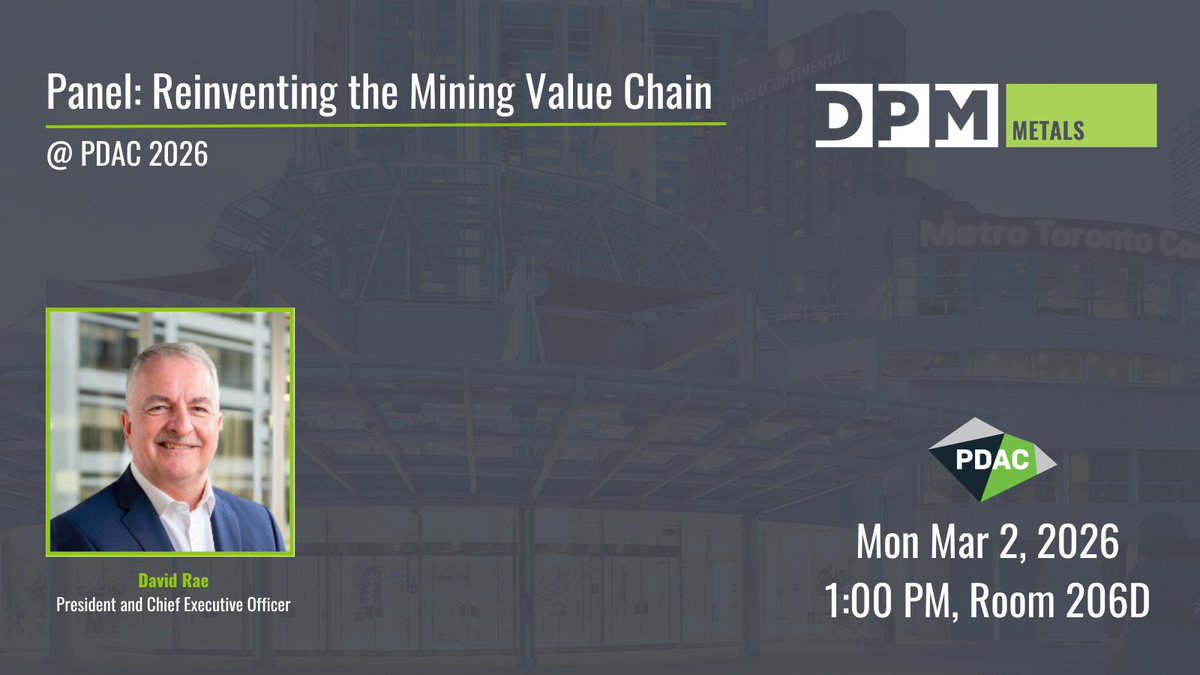 Panel: Reinventing the Mining Value Chain

@ PDAC 2026

DPM METALS

INTERCONTINENTAL

Metro Toronto Co

David Rae
President and Chief Executive Officer

PDAC

Mon Mar 2, 2026
1:00 PM, Room 206D